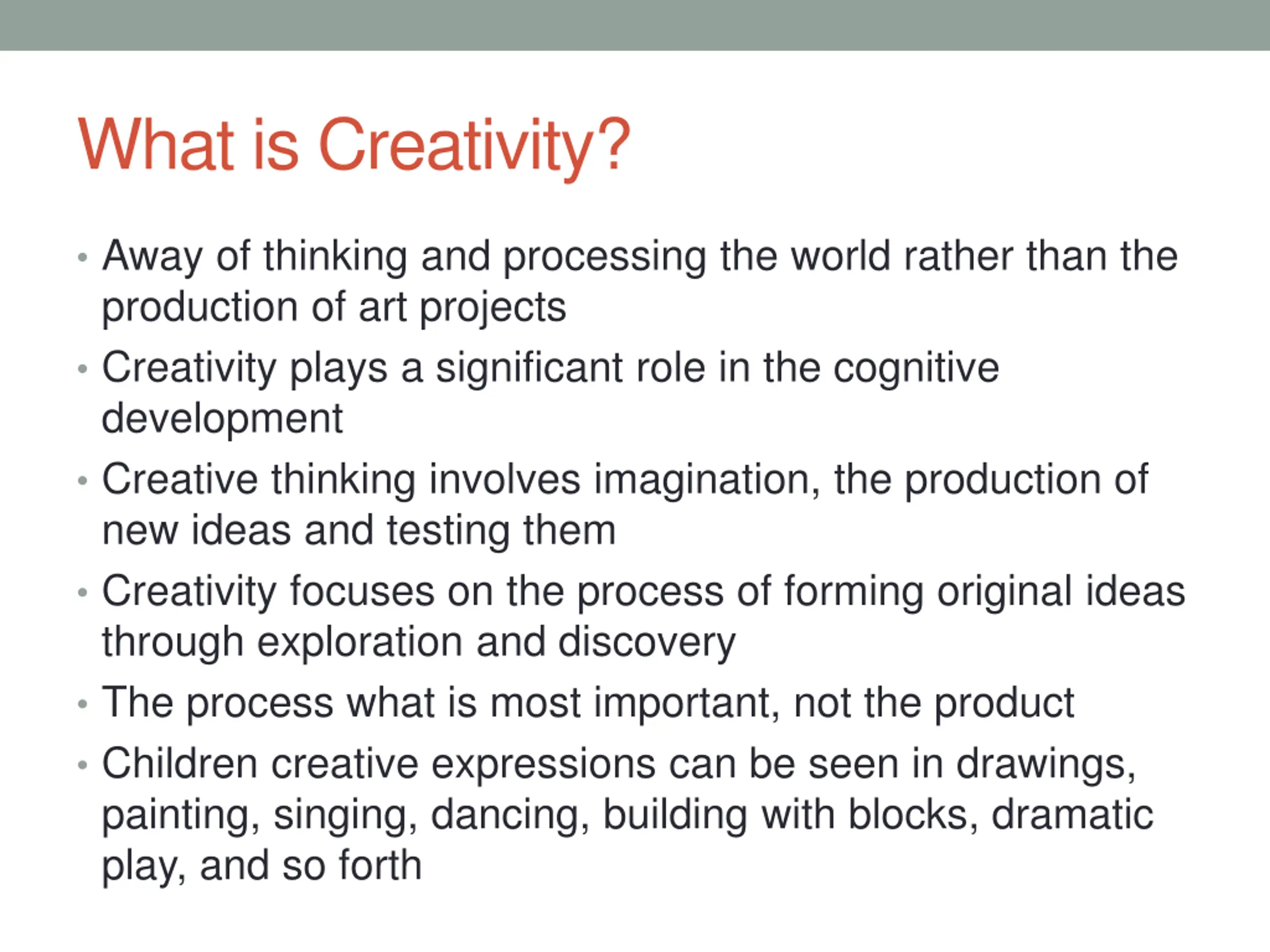 What is Creativity?

• Away of thinking and processing the world rather than the production of art projects
• Creativity plays a significant role in the cognitive development
• Creative thinking involves imagination, the production of new ideas and testing them
• Creativity focuses on the process of forming original ideas through exploration and discovery
• The process what is most important, not the product
• Children creative expressions can be seen in drawings, painting, singing, dancing, building with blocks, dramatic play, and so forth